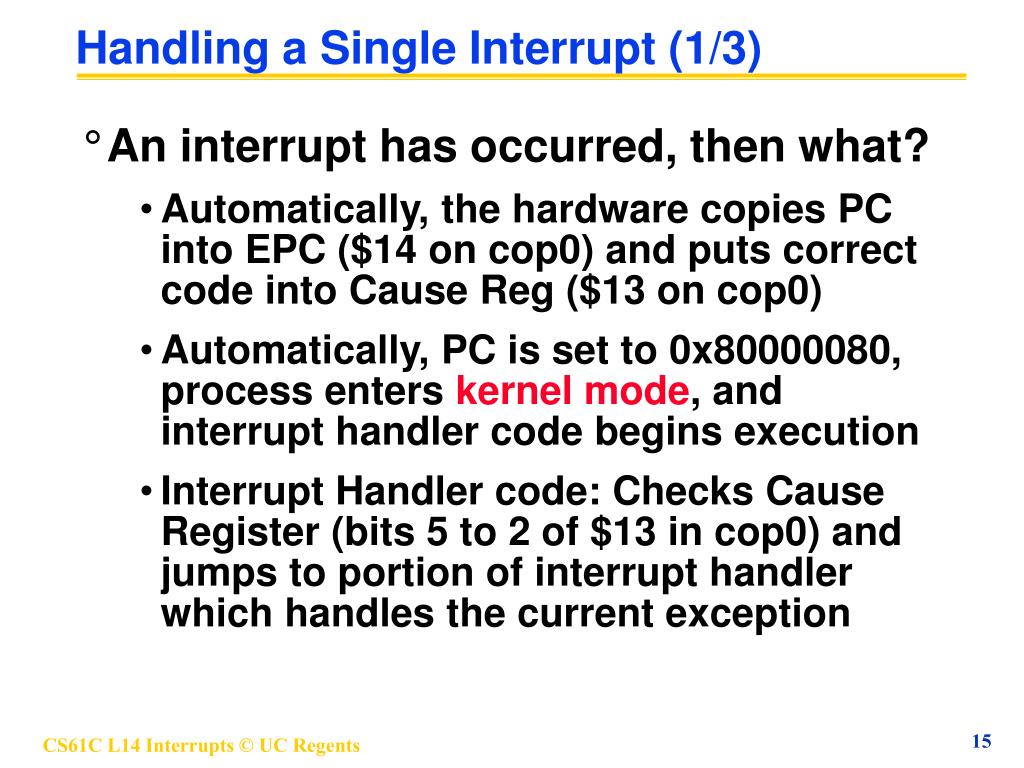 Handling a Single Interrupt (1/3)

° An interrupt has occurred, then what?

• Automatically, the hardware copies PC into EPC (\$14 on cop0) and puts correct code into Cause Reg (\$13 on cop0)

• Automatically, PC is set to 0x80000080, process enters kernel mode, and interrupt handler code begins execution

• Interrupt Handler code: Checks Cause Register (bits 5 to 2 of \$13 in cop0) and jumps to portion of interrupt handler which handles the current exception

CS61C L14 Interrupts © UC Regents

15